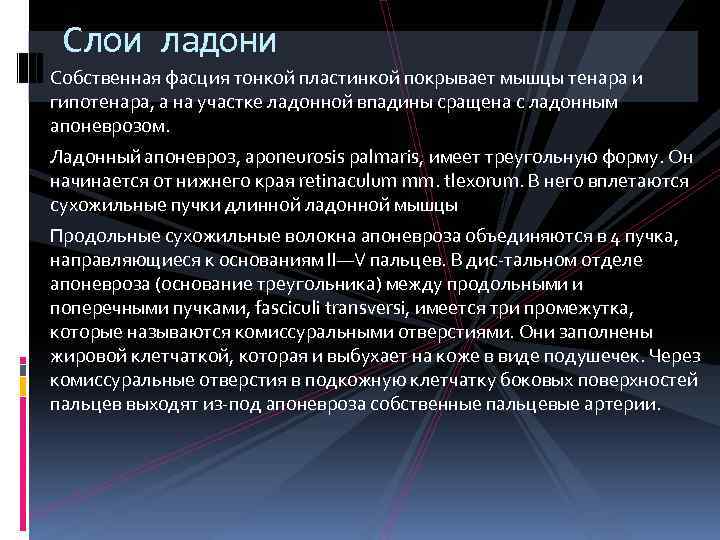 Слои ладони

Собственная фасция тонкой пластинкой покрывает мышцы тенара и гипотенара, а на участке ладонной впадины сращена с ладонным апоневрозом.

Ладонный апоневроз, aponeurosis palmaris, имеет треугольную форму. Он начинается от нижнего края retinaculum mm. tlexorum. В него вплетаются сухожильные пучки длинной ладонной мышцы

Продольные сухожильные волокна апоневроза объединяются в 4 пучка, направляющиеся к основаниям II—V пальцев. В дис-тальном отделе апоневроза (основание треугольника) между продольными и поперечными пучками, fasciculi transversi, имеется три промежутка, которые называются комиссуральными отверстиями. Они заполнены жировой клетчаткой, которая и выбухает на коже в виде подушечек. Через комиссуральные отверстия в подкожную клетчатку боковых поверхностей пальцев выходят из-под апоневроза собственные пальцевые артерии.